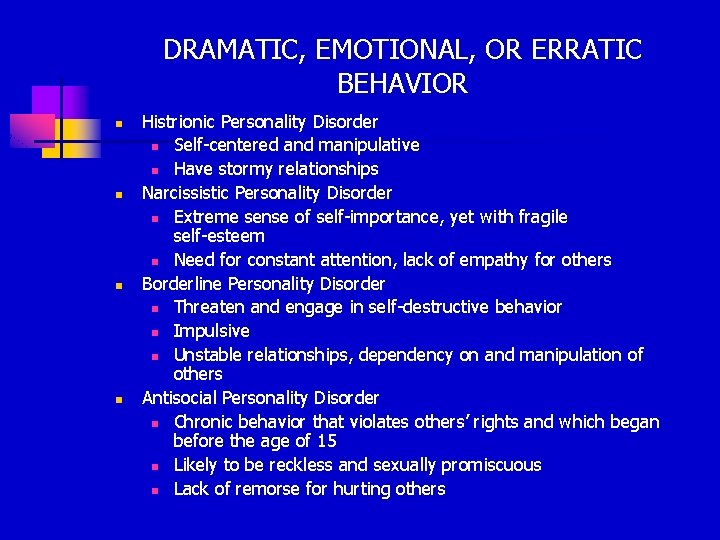 DRAMATIC, EMOTIONAL, OR ERRATIC BEHAVIOR

- Histrionic Personality Disorder
  - Self-centered and manipulative
  - Have stormy relationships
- Narcissistic Personality Disorder
  - Extreme sense of self-importance, yet with fragile self-esteem
  - Need for constant attention, lack of empathy for others
- Borderline Personality Disorder
  - Threaten and engage in self-destructive behavior
  - Impulsive
  - Unstable relationships, dependency on and manipulation of others
- Antisocial Personality Disorder
  - Chronic behavior that violates others' rights and which began before the age of 15
  - Likely to be reckless and sexually promiscuous
  - Lack of remorse for hurting others